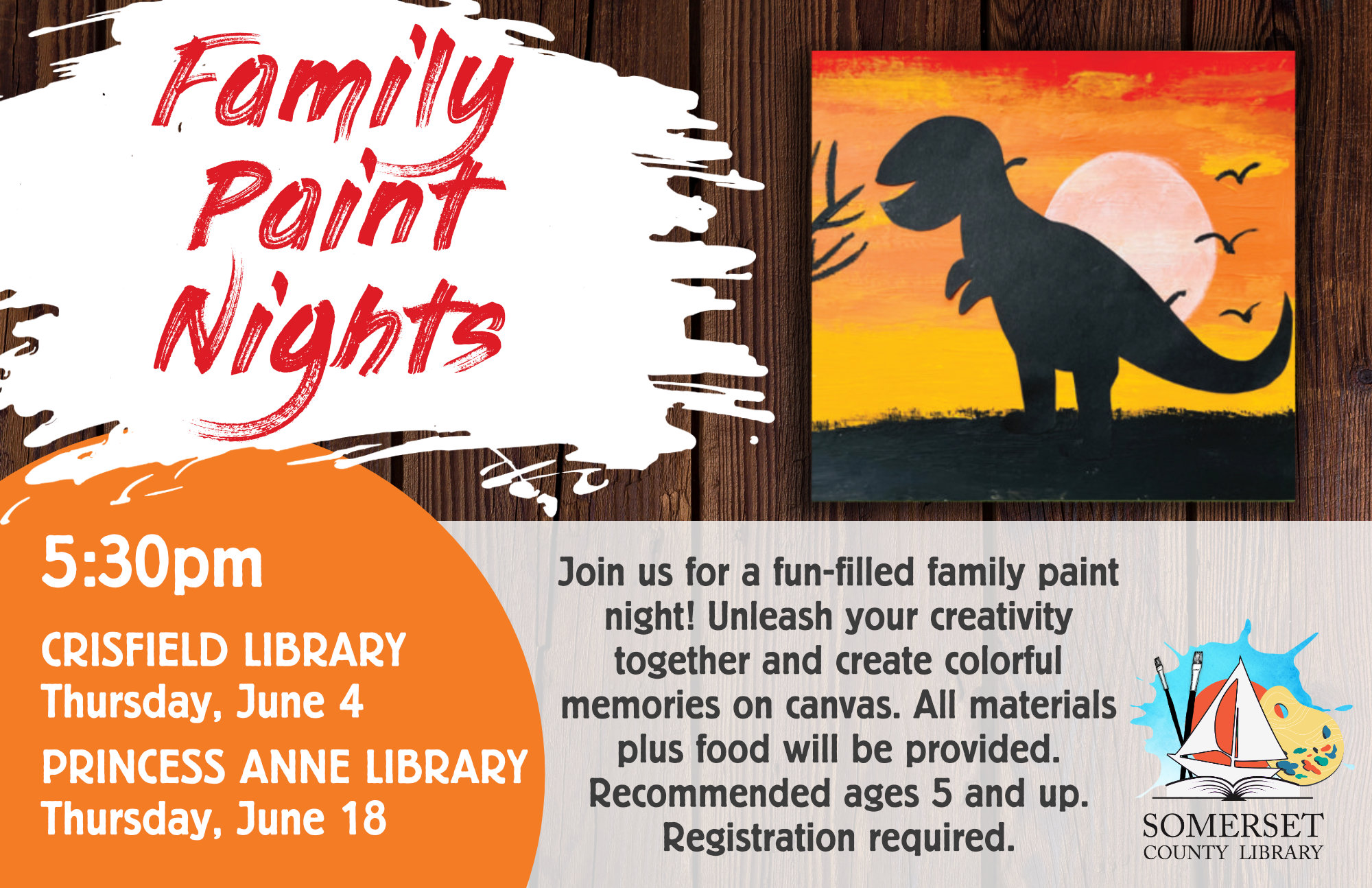 Family Paint Nights

5:30pm

CRISFIELD LIBRARY
Thursday, June 4

PRINCESS ANNE LIBRARY
Thursday, June 18

Join us for a fun-filled family paint night! Unleash your creativity together and create colorful memories on canvas. All materials plus food will be provided. Recommended ages 5 and up. Registration required.

SOMERSET
COUNTY LIBRARY